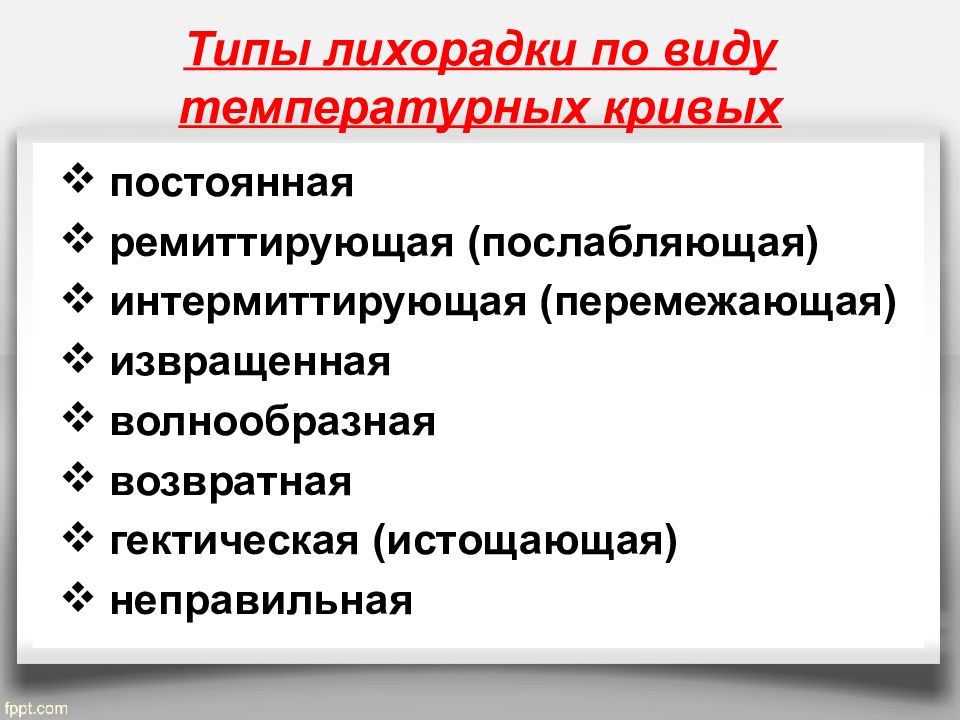 Типы лихорадки по виду температурных кривых

❖ постоянная
❖ ремиттирующая (послабляющая)
❖ интермиттирующая (перемежающая)
❖ извращенная
❖ волнообразная
❖ возвратная
❖ гектическая (истощающая)
❖ неправильная

fppt.com